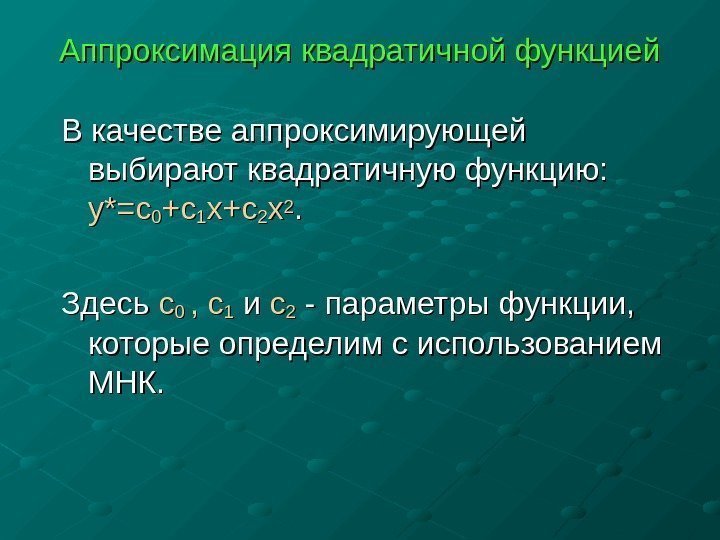 Аппроксимация квадратичной функцией

В качестве аппроксимирующей выбирают квадратичную функцию: $y^*=c_0+c_1x+c_2x^2$.

Здесь $c_0$ , $c_1$ и $c_2$ - параметры функции, которые определим с использованием МНК.